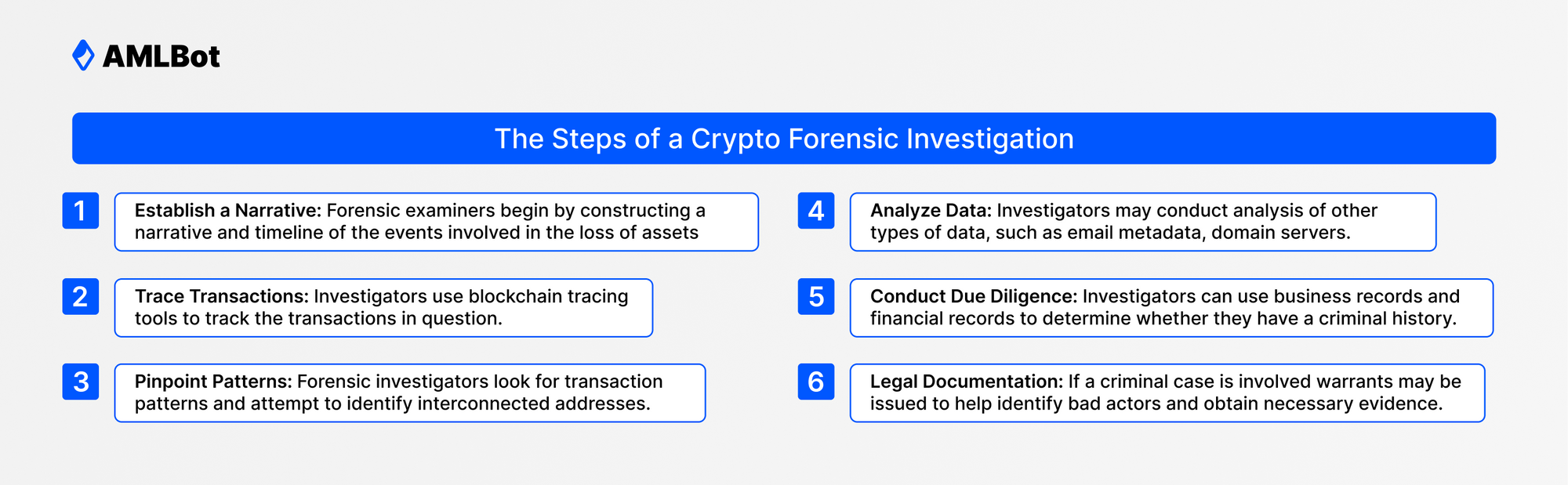 AMLBot

The Steps of a Crypto Forensic Investigation

1 Establish a Narrative: Forensic examiners begin by constructing a narrative and timeline of the events involved in the loss of assets

2 Trace Transactions: Investigators use blockchain tracing tools to track the transactions in question.

3 Pinpoint Patterns: Forensic investigators look for transaction patterns and attempt to identify interconnected addresses.

4 Analyze Data: Investigators may conduct analysis of other types of data, such as email metadata, domain servers.

5 Conduct Due Diligence: Investigators can use business records and financial records to determine whether they have a criminal history.

6 Legal Documentation: If a criminal case is involved warrants may be issued to help identify bad actors and obtain necessary evidence.